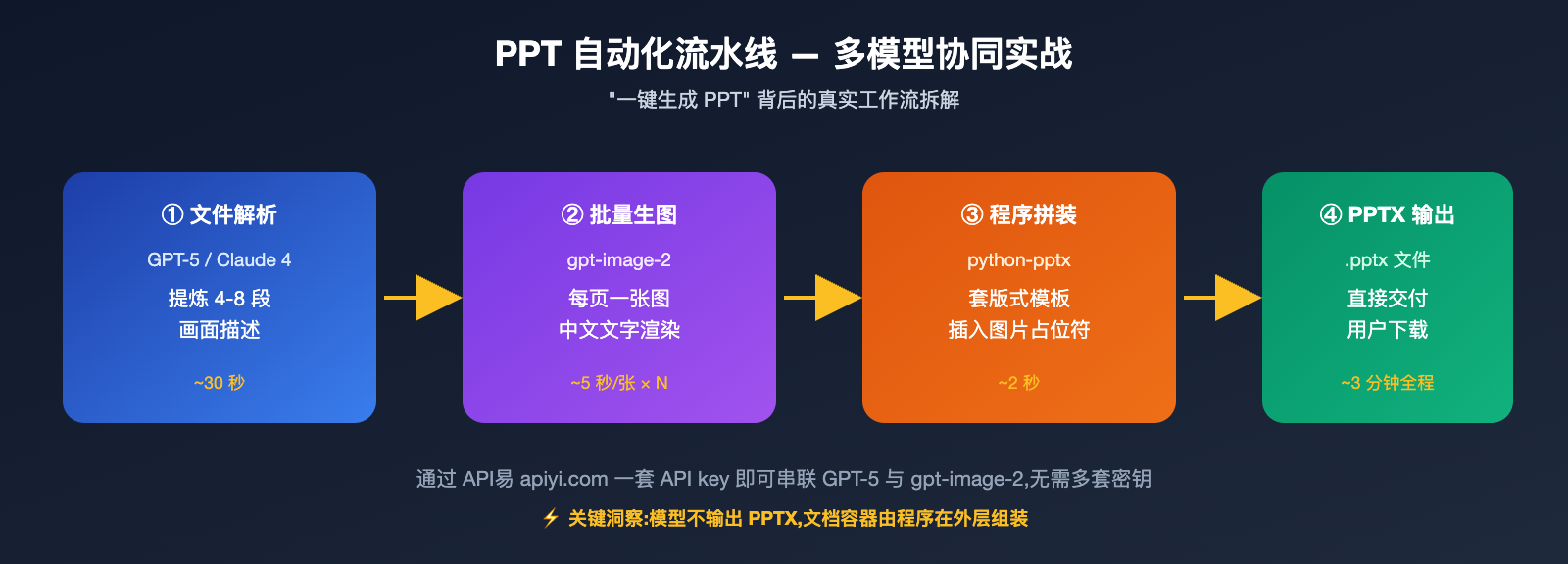 PPT 自动化流水线 — 多模型协同实战

"一键生成 PPT" 背后的真实工作流拆解

① 文件解析

GPT-5 / Claude 4

提炼 4-8 段
画面描述

~30 秒

② 批量生图

gpt-image-2

每页一张图
中文文字渲染

~5 秒/张 × N

③ 程序拼装

python-pptx

套版式模板
插入图片占位符

~2 秒

④ PPTX 输出

.pptx 文件

直接交付
用户下载

~3 分钟全程

通过 API易 apiyi.com 一套 API key 即可串联 GPT-5 与 gpt-image-2,无需多套密钥

⚡ 关键洞察:模型不输出 PPTX,文档容器由程序在外层组装